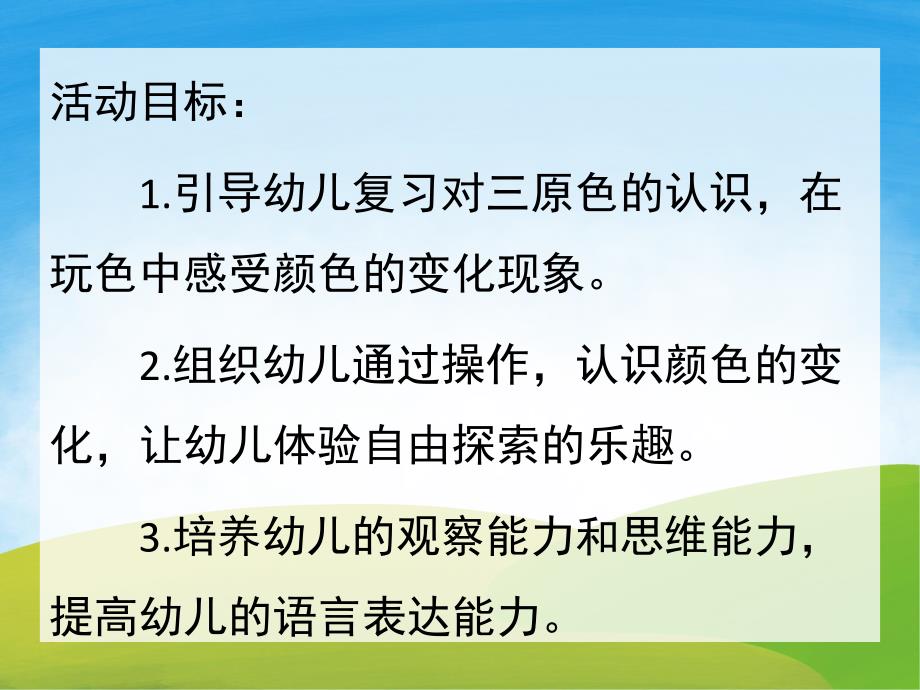 活动目标：

1.引导幼儿复习对三原色的认识，在玩色中感受颜色的变化现象。

2.组织幼儿通过操作，认识颜色的变化，让幼儿体验自由探索的乐趣。

3.培养幼儿的观察能力和思维能力，提高幼儿的语言表达能力。